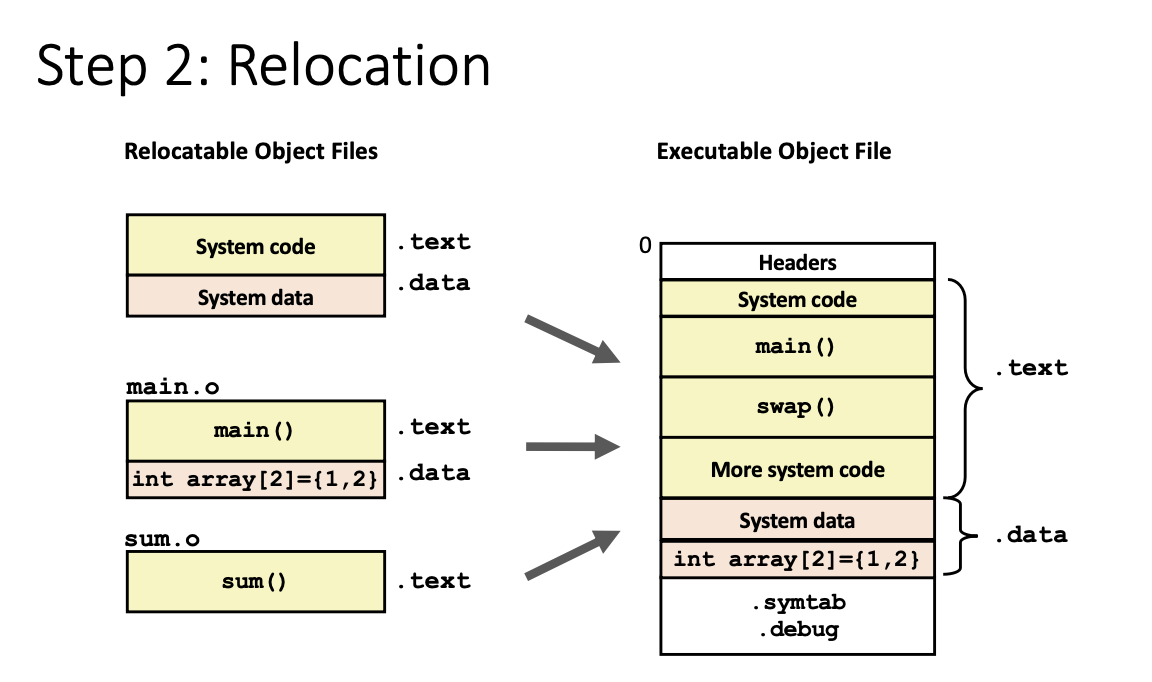 Step 2: Relocation

Relocatable Object Files

System code .text

System data .data

main.o

main() .text

int array[2]={1,2} .data

sum.o

sum() .text

Executable Object File

0

Headers

System code

main()

swap()

More system code

.text

System data

int array[2]={1,2}

.data

.symtab
.debug